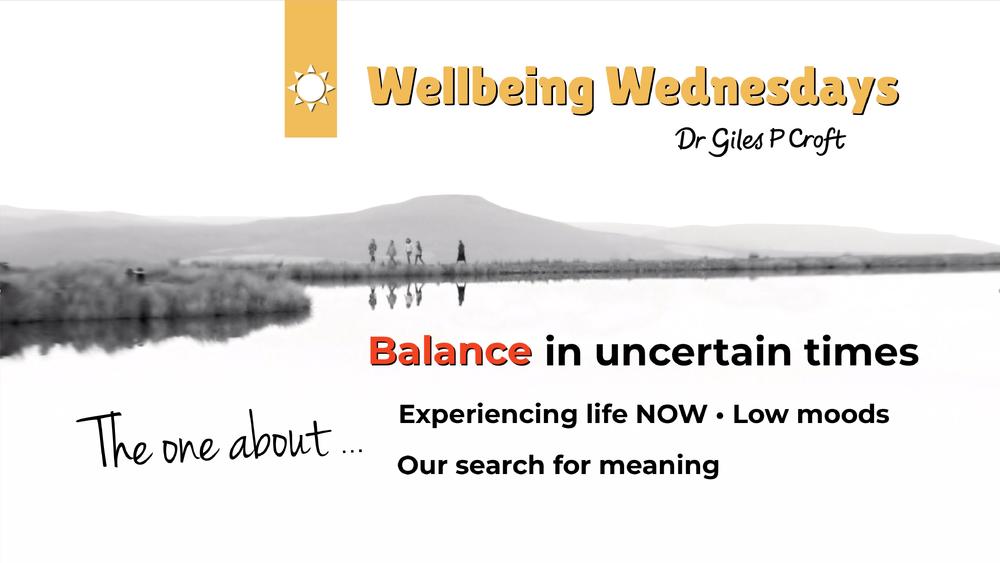 Wellbeing Wednesdays

Dr Giles P Croft

Balance in uncertain times

The one about ...

Experiencing life NOW • Low moods

Our search for meaning